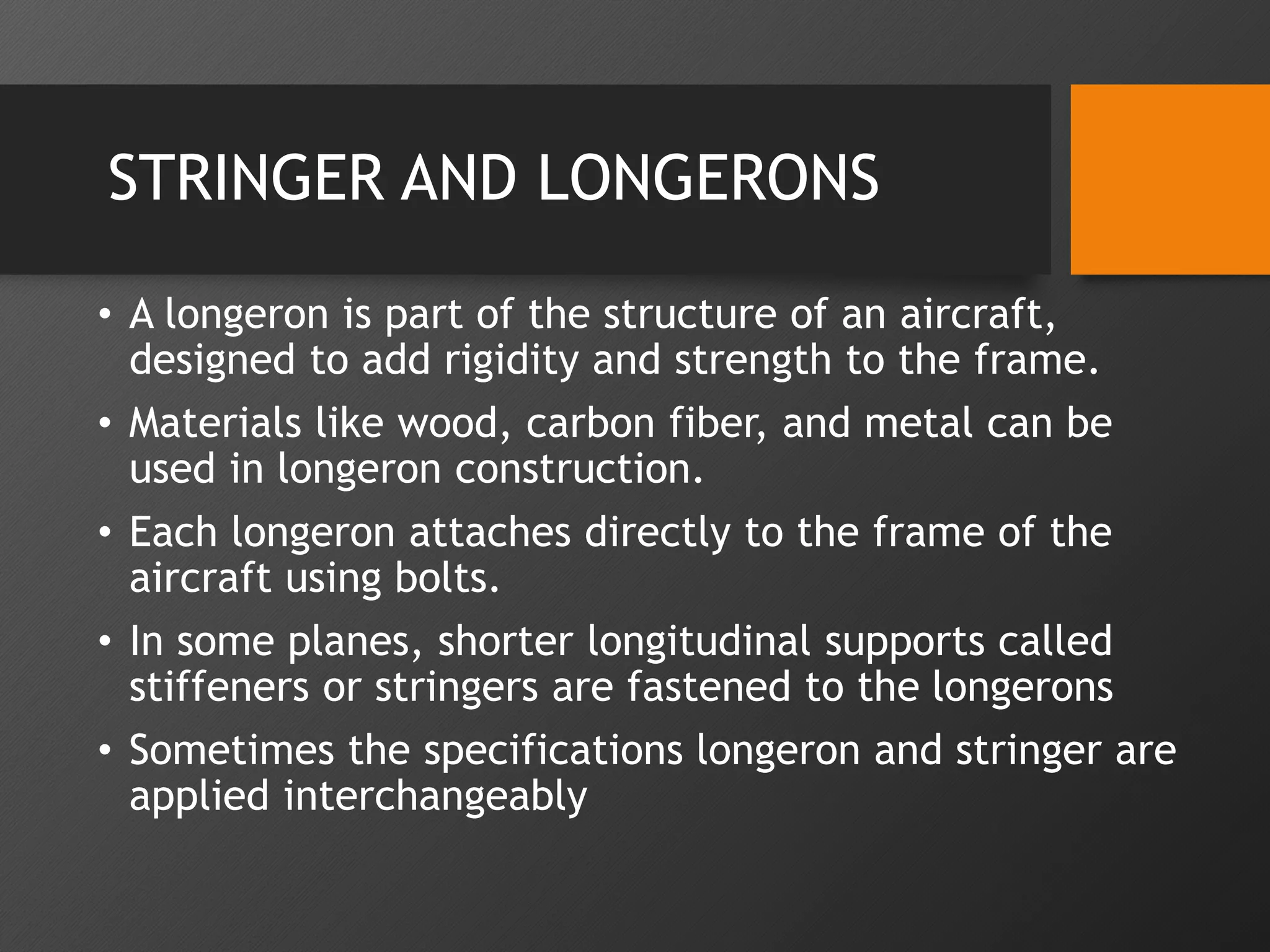 STRINGER AND LONGERONS

• A longeron is part of the structure of an aircraft, designed to add rigidity and strength to the frame.
• Materials like wood, carbon fiber, and metal can be used in longeron construction.
• Each longeron attaches directly to the frame of the aircraft using bolts.
• In some planes, shorter longitudinal supports called stiffeners or stringers are fastened to the longerons
• Sometimes the specifications longeron and stringer are applied interchangeably